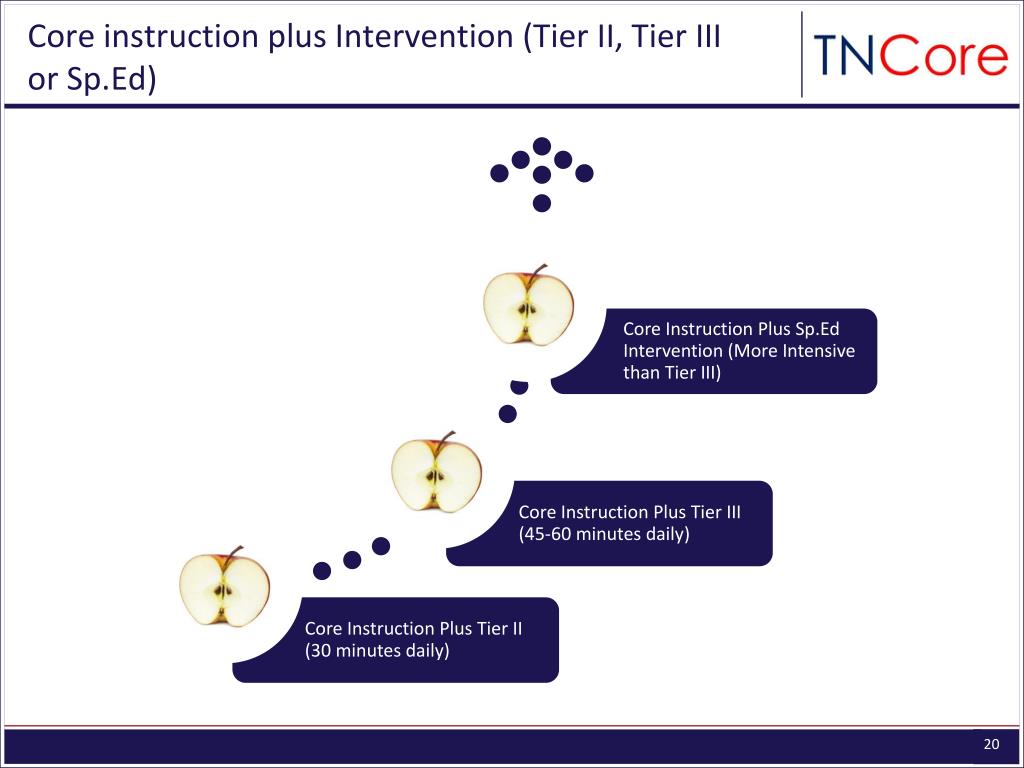 Core instruction plus Intervention (Tier II, Tier III or Sp.Ed)

TNCore

Core Instruction Plus Sp.Ed Intervention (More Intensive than Tier III)

Core Instruction Plus Tier III (45-60 minutes daily)

Core Instruction Plus Tier II (30 minutes daily)

20